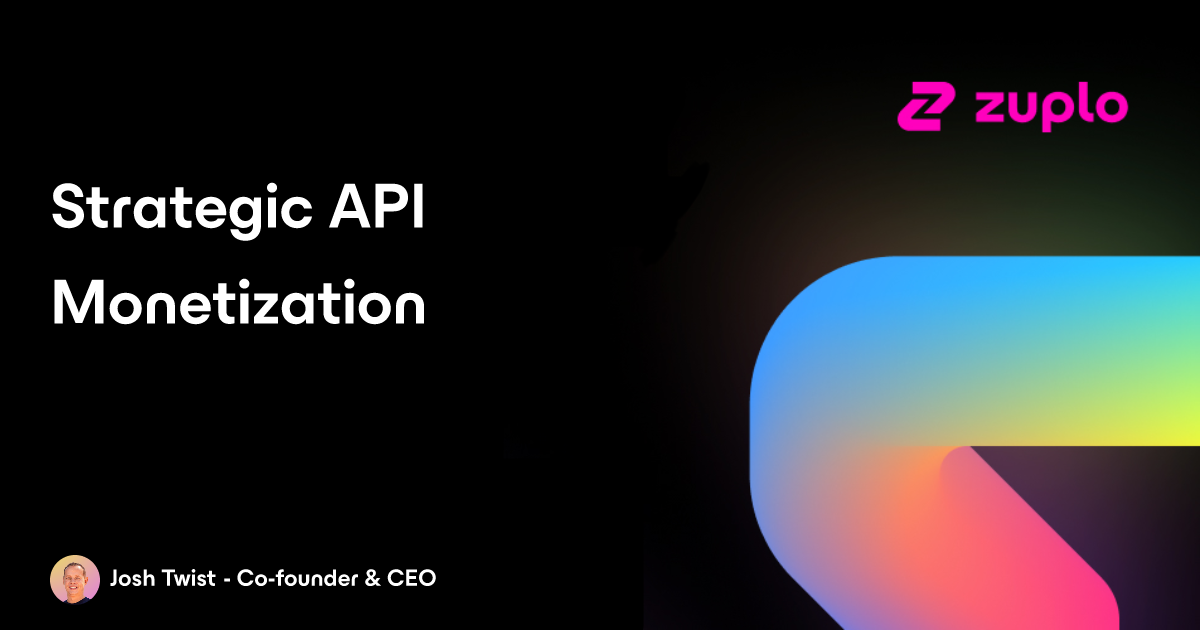 zuplo

Strategic API Monetization

Josh Twist - Co-founder & CEO